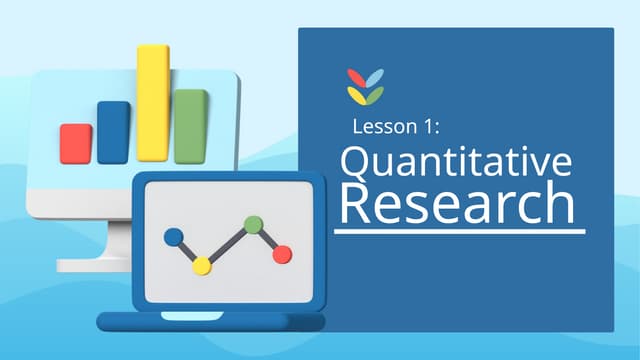 Lesson 1:
Quantitative Research